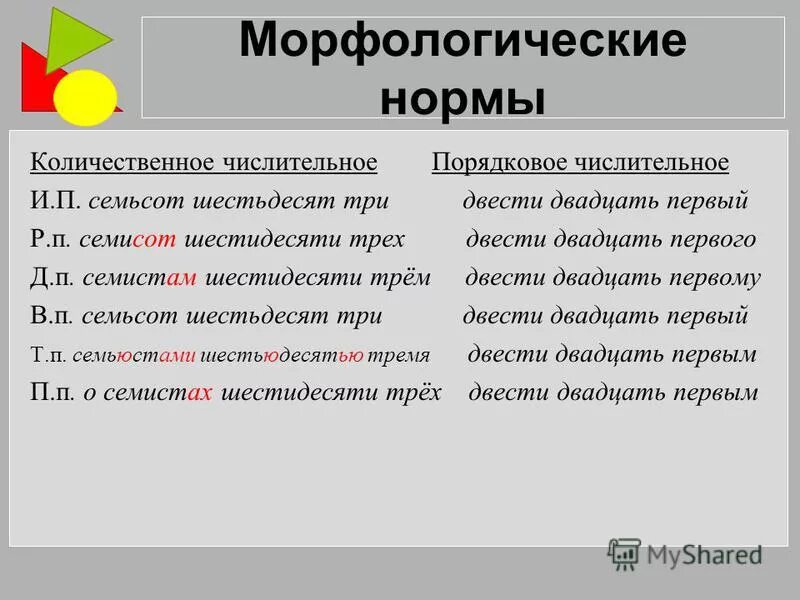 Морфологические нормы

| Количественное числительное | Порядковое числительное |
|---|---|
| И.П. семьсот шестьдесят три | двести двадцать первый |
| Р.п. семисот шестидесяти трех | двести двадцать первого |
| Д.п. семистам шестидесяти трём | двести двадцать первому |
| В.п. семьсот шестьдесят три | двести двадцать первый |
| Т.п. семьюстами шестьюдесятью тремя | двести двадцать первым |
| П.п. о семистах шестидесяти трёх | двести двадцать первым |

MyShared